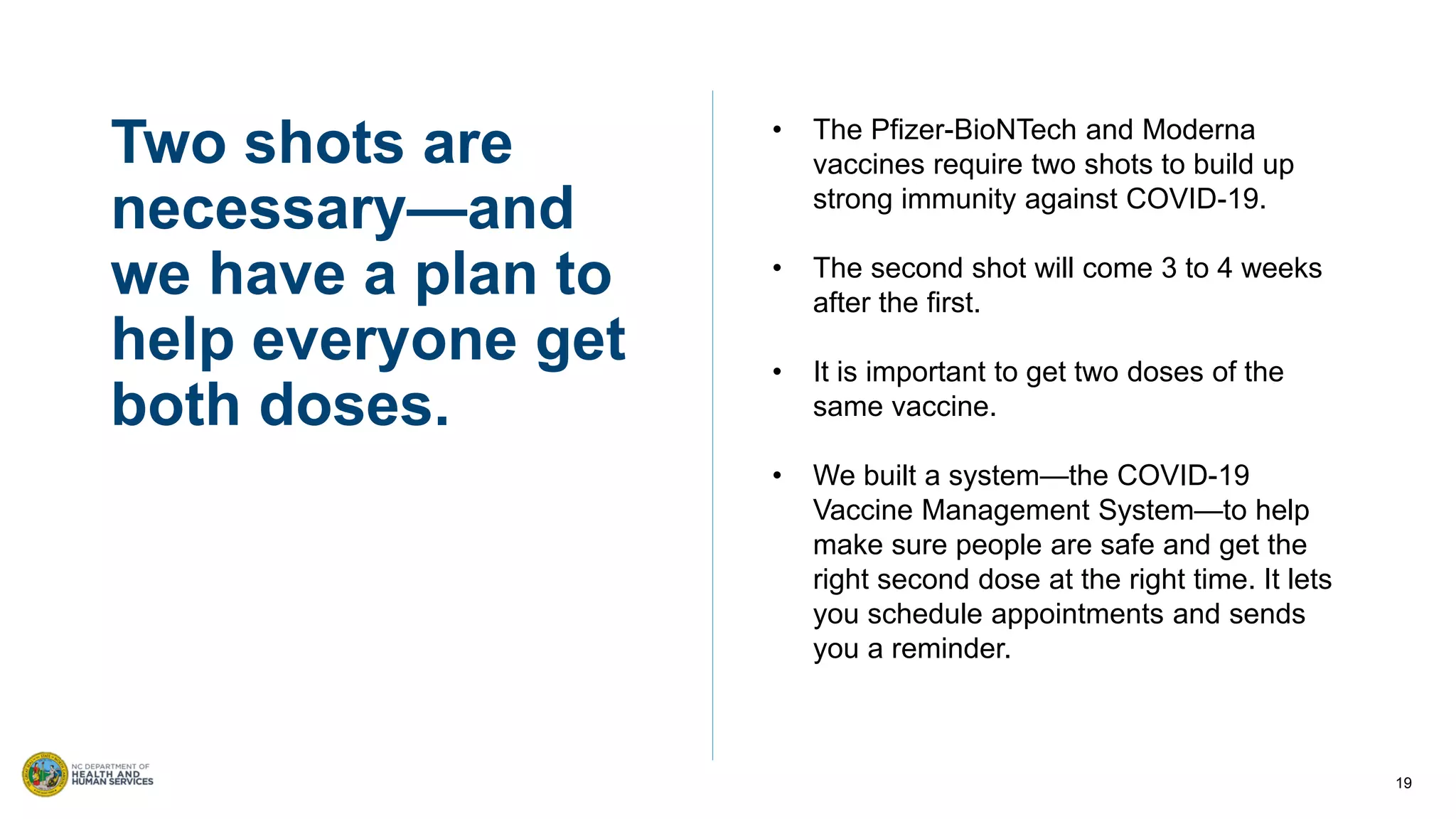 Two shots are necessary—and we have a plan to help everyone get both doses.

• The Pfizer-BioNTech and Moderna vaccines require two shots to build up strong immunity against COVID-19.

• The second shot will come 3 to 4 weeks after the first.

• It is important to get two doses of the same vaccine.

• We built a system—the COVID-19 Vaccine Management System—to help make sure people are safe and get the right second dose at the right time. It lets you schedule appointments and sends you a reminder.

NC DEPARTMENT OF HEALTH AND HUMAN SERVICES

19